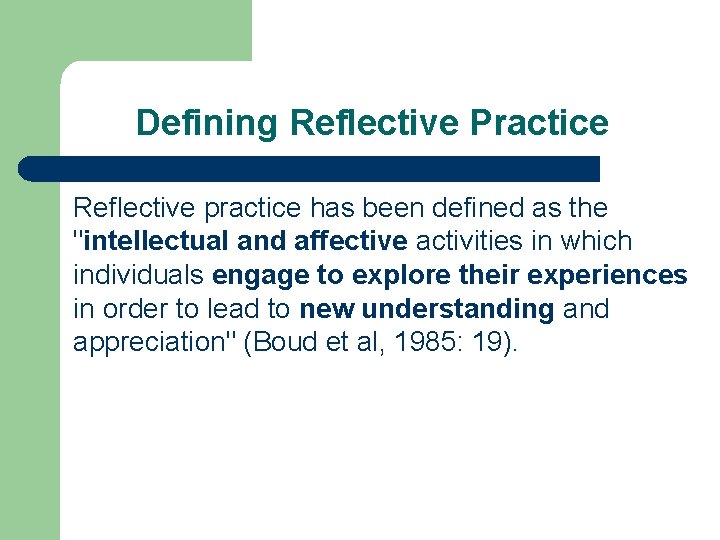 Defining Reflective Practice

Reflective practice has been defined as the "intellectual and affective activities in which individuals engage to explore their experiences in order to lead to new understanding and appreciation" (Boud et al, 1985: 19).